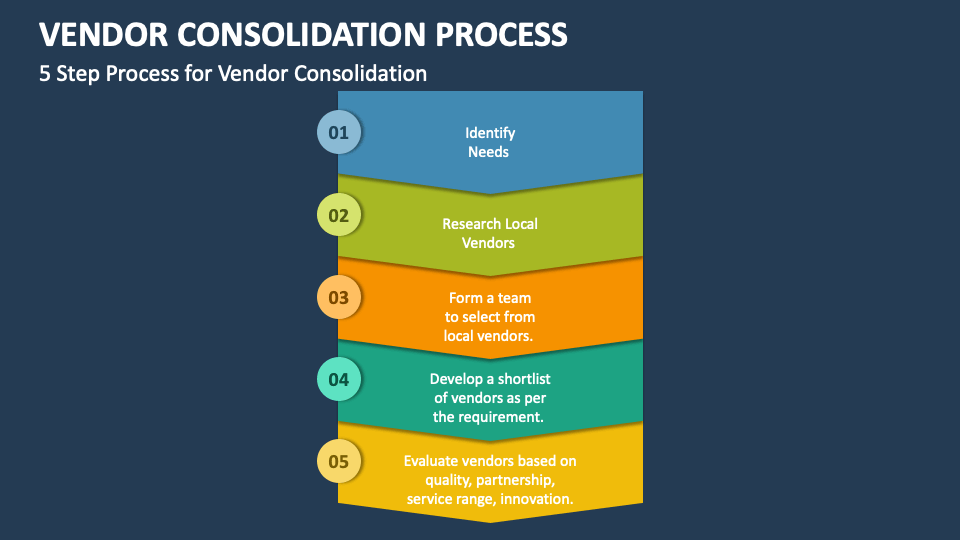 VENDOR CONSOLIDATION PROCESS

5 Step Process for Vendor Consolidation

01

Identify Needs

02

Research Local Vendors

03

Form a team to select from local vendors.

04

Develop a shortlist of vendors as per the requirement.

05

Evaluate vendors based on quality, partnership, service range, innovation.